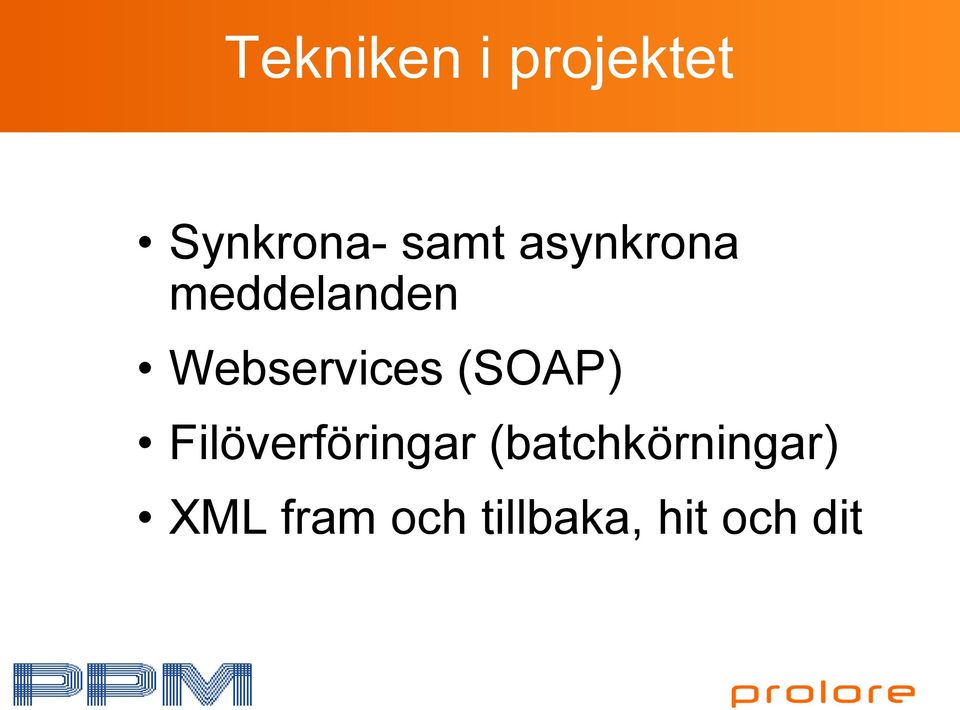 Tekniken i projektet

• Synkrona- samt asynkrona meddelanden
• Webservices (SOAP)
• Filöverföringar (batchkörningar)
• XML fram och tillbaka, hit och dit

PPM

prolore